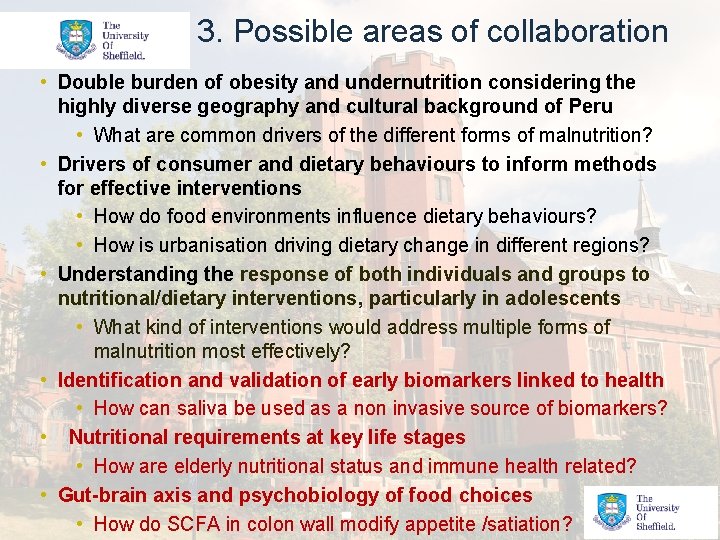 The University Of Sheffield.

3. Possible areas of collaboration

• Double burden of obesity and undernutrition considering the highly diverse geography and cultural background of Peru
  • What are common drivers of the different forms of malnutrition?
• Drivers of consumer and dietary behaviours to inform methods for effective interventions
  • How do food environments influence dietary behaviours?
  • How is urbanisation driving dietary change in different regions?
• Understanding the response of both individuals and groups to nutritional/dietary interventions, particularly in adolescents
  • What kind of interventions would address multiple forms of malnutrition most effectively?
• Identification and validation of early biomarkers linked to health
  • How can saliva be used as a non invasive source of biomarkers?
• Nutritional requirements at key life stages
  • How are elderly nutritional status and immune health related?
• Gut-brain axis and psychobiology of food choices
  • How do SCFA in colon wall modify appetite /satiation?

The University Of Sheffield.